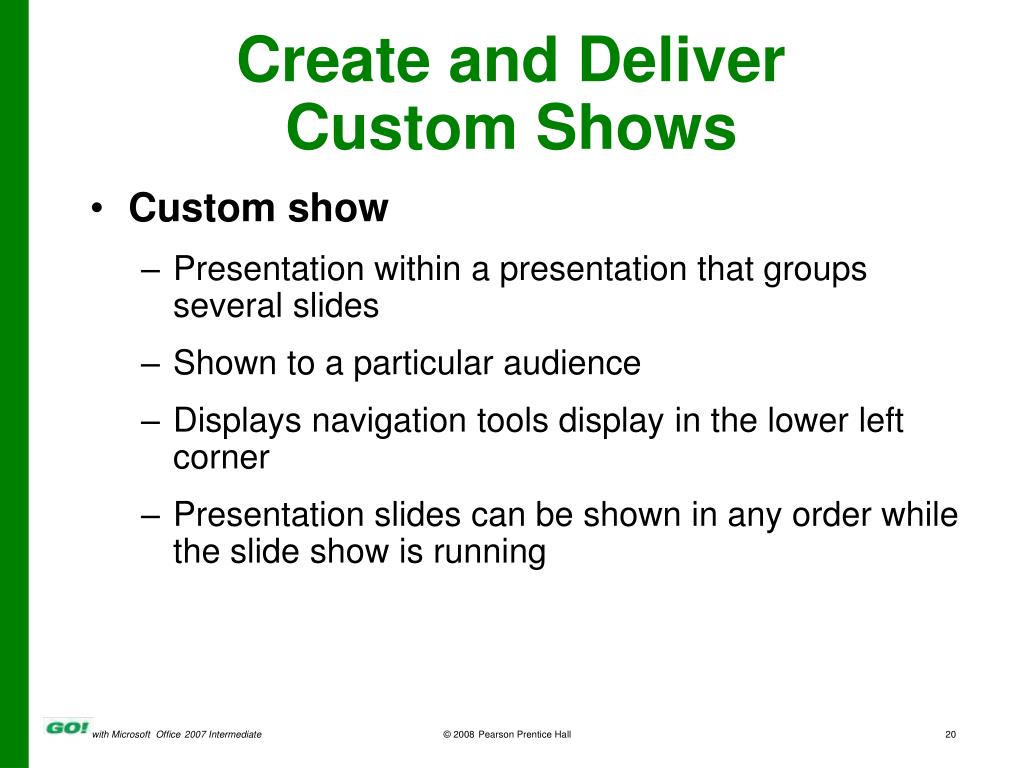 Create and Deliver Custom Shows

• Custom show
– Presentation within a presentation that groups several slides
– Shown to a particular audience
– Displays navigation tools display in the lower left corner
– Presentation slides can be shown in any order while the slide show is running

GO! with Microsoft Office 2007 Intermediate

© 2008 Pearson Prentice Hall

20